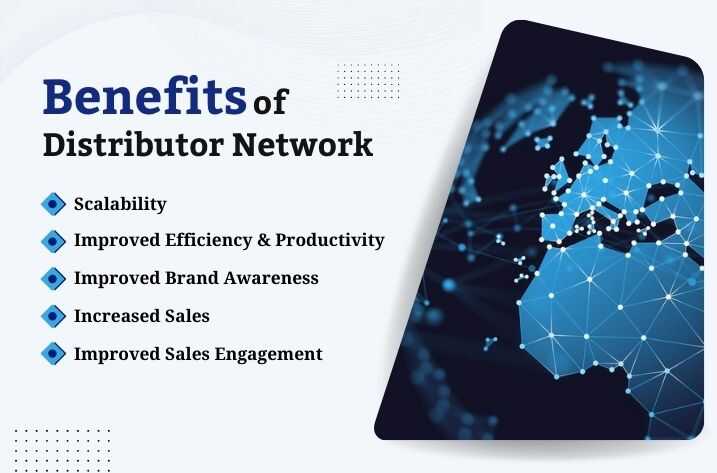 Benefits of Distributor Network

Scalability

Improved Efficiency & Productivity

Improved Brand Awareness

Increased Sales

Improved Sales Engagement